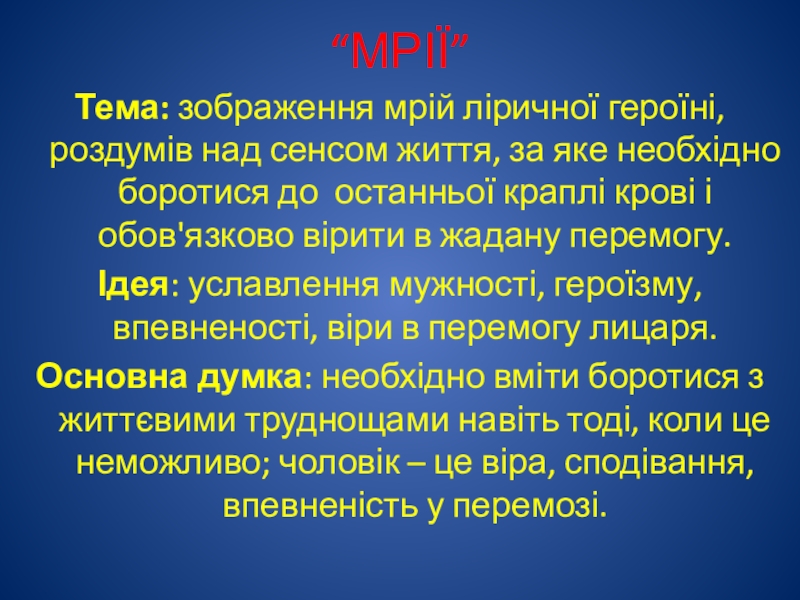 “МРІЇ”

Тема: зображення мрій ліричної героїні, роздумів над сенсом життя, за яке необхідно боротися до останньої краплі крові і обов'язково вірити в жадану перемогу.

Ідея: уславлення мужності, героїзму, впевненості, віри в перемогу лицаря.

Основна думка: необхідно вміти боротися з життєвими труднощами навіть тоді, коли це неможливо; чоловік – це віра, сподівання, впевненість у перемозі.